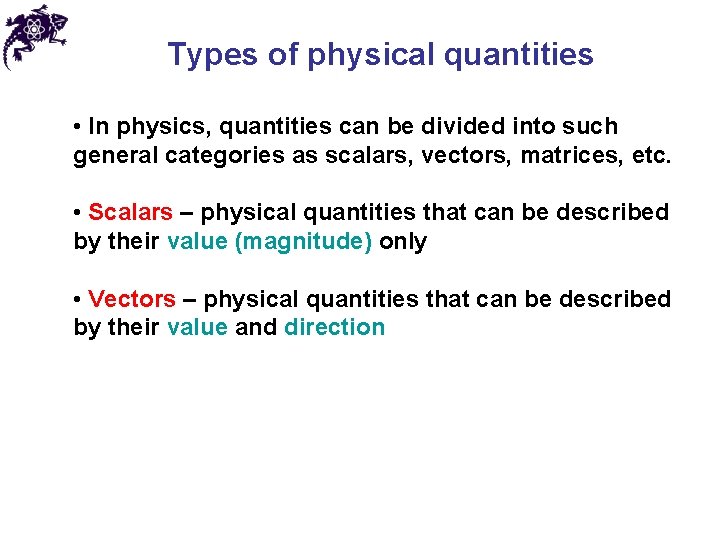 Types of physical quantities

• In physics, quantities can be divided into such general categories as scalars, vectors, matrices, etc.

• Scalars – physical quantities that can be described by their value (magnitude) only

• Vectors – physical quantities that can be described by their value and direction